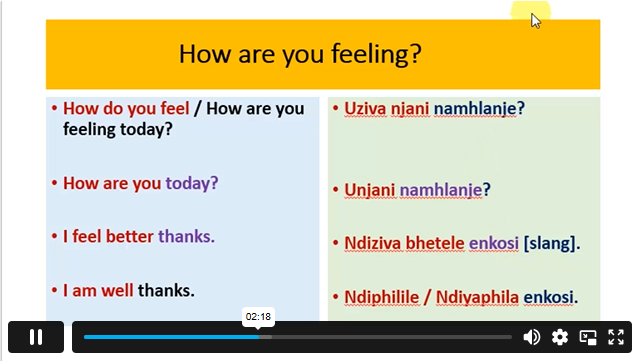 How are you feeling?

• How do you feel / How are you feeling today?

• How are you today?

• I feel better thanks.

• I am well thanks.

• Uziva njani namhlanje?

• Unjani namhlanje?

• Ndiziva bhetele enkosi [slang].

• Ndiphilile / Ndiyaphila enkosi.

02:18